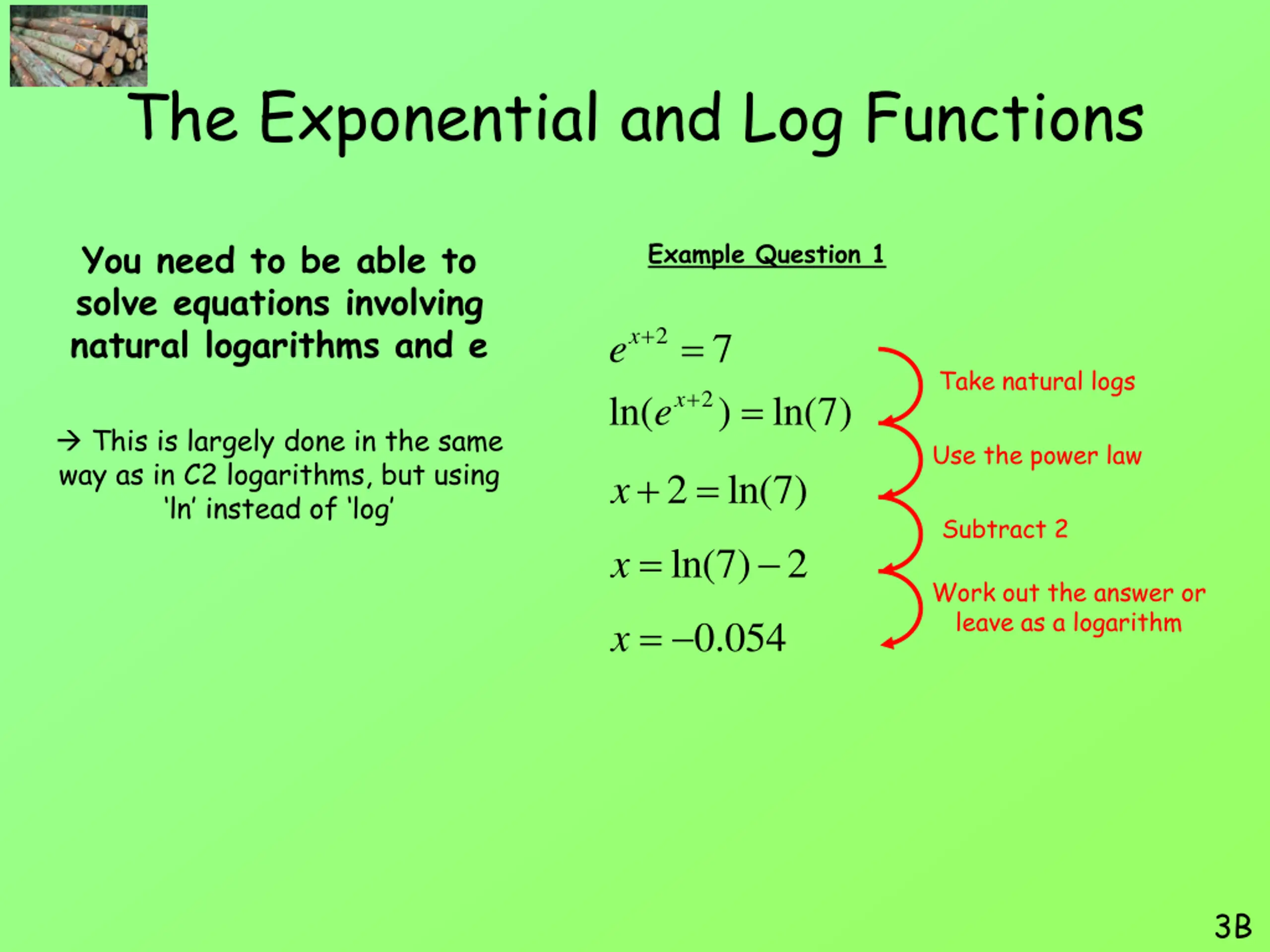 The Exponential and Log Functions

You need to be able to solve equations involving natural logarithms and e

→ This is largely done in the same way as in C2 logarithms, but using 'ln' instead of 'log'

Example Question 1

$e^{x+2} = 7$

Take natural logs

$\ln(e^{x+2}) = \ln(7)$

Use the power law

$x + 2 = \ln(7)$

Subtract 2

$x = \ln(7) - 2$

Work out the answer or leave as a logarithm

$x = -0.054$

3B